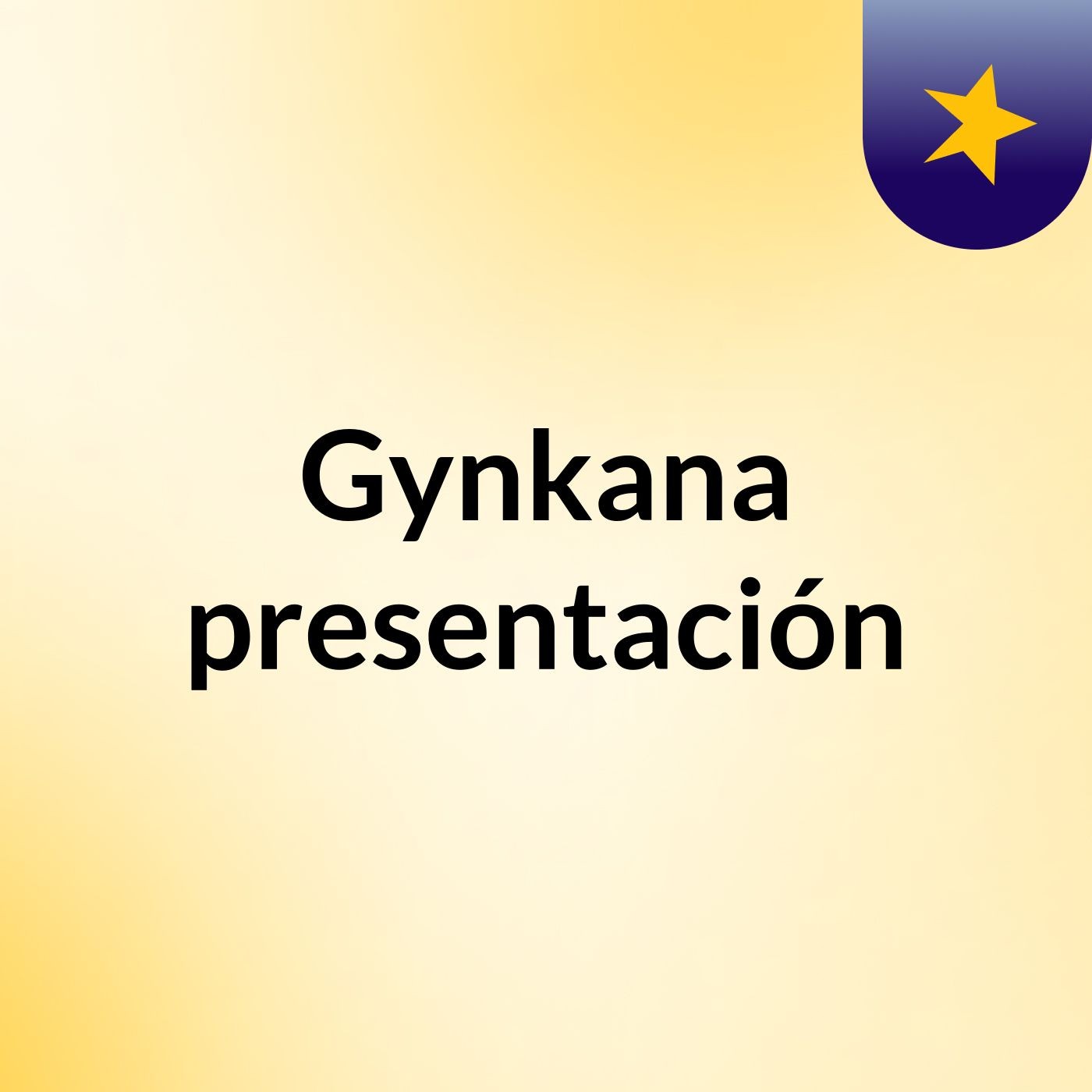 Gynkana presentación